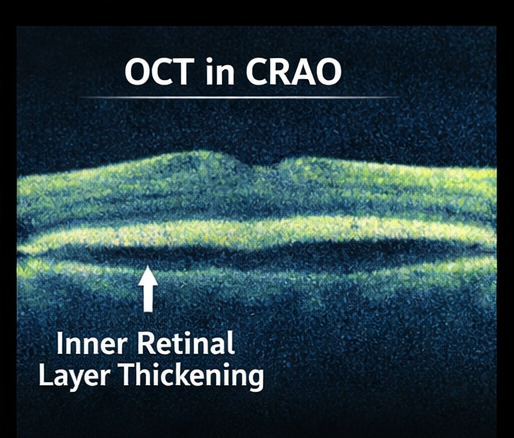 OCT in CRAO

Inner Retinal Layer Thickening